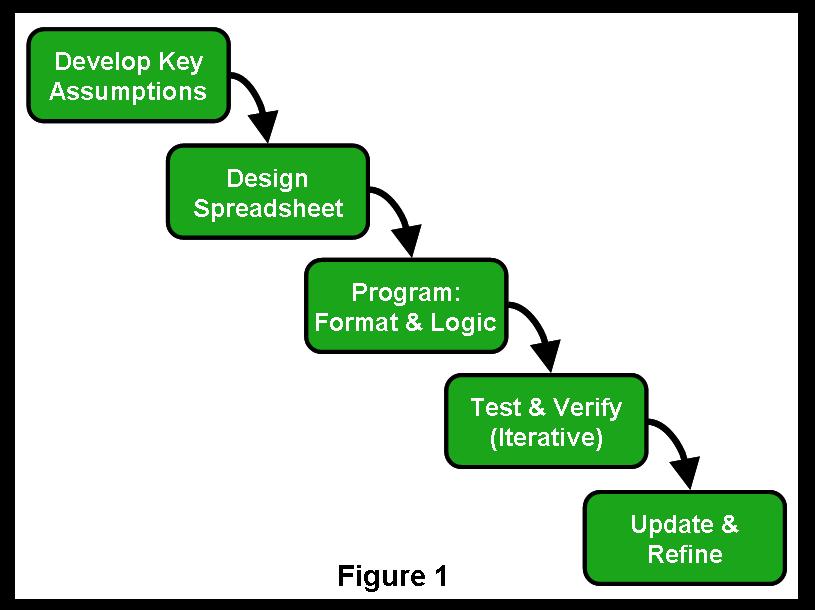 Develop Key Assumptions

Design Spreadsheet

Program: Format & Logic

Test & Verify (Iterative)

Update & Refine

Figure 1